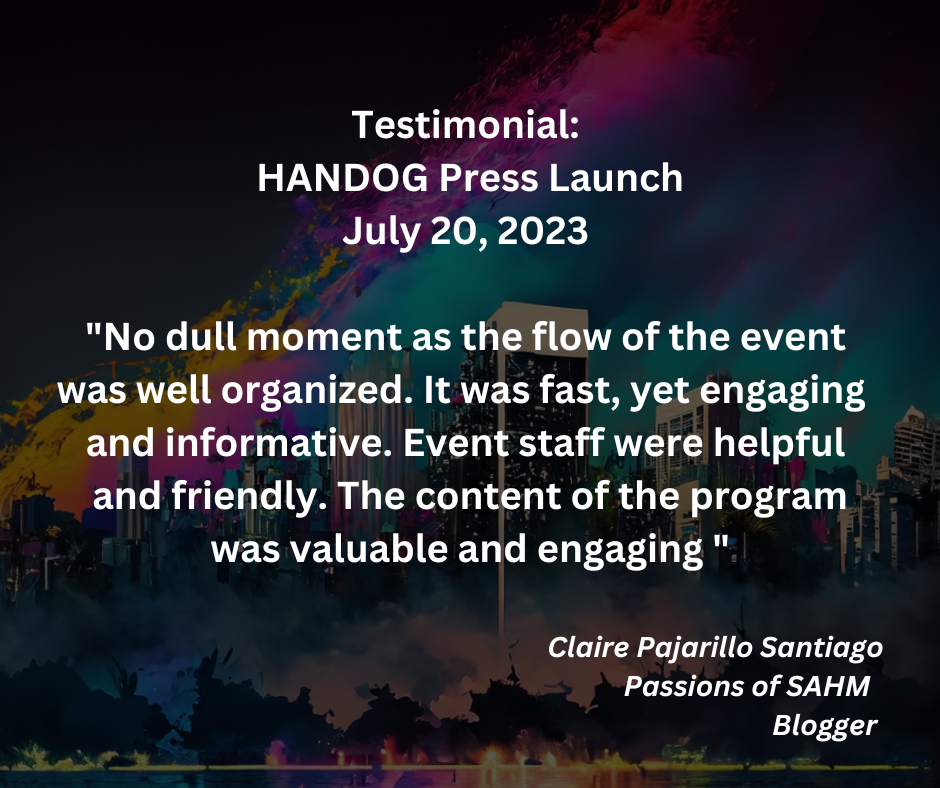 Testimonial:
HANDOG Press Launch
July 20, 2023

"No dull moment as the flow of the event was well organized. It was fast, yet engaging and informative. Event staff were helpful and friendly. The content of the program was valuable and engaging "

Claire Pajarillo Santiago
Passions of SAHM
Blogger